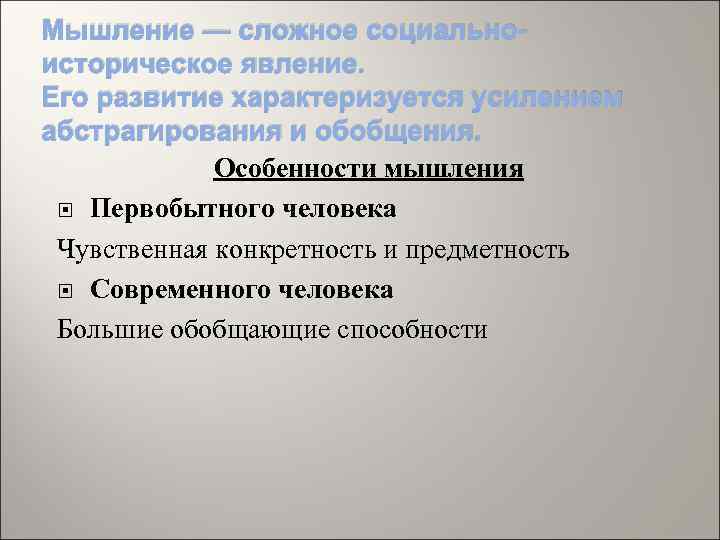 Мышление — сложное социально-историческое явление.
Его развитие характеризуется усилением абстрагирования и обобщения.

Особенности мышления

Первобытного человека

Чувственная конкретность и предметность

Современного человека

Большие обобщающие способности